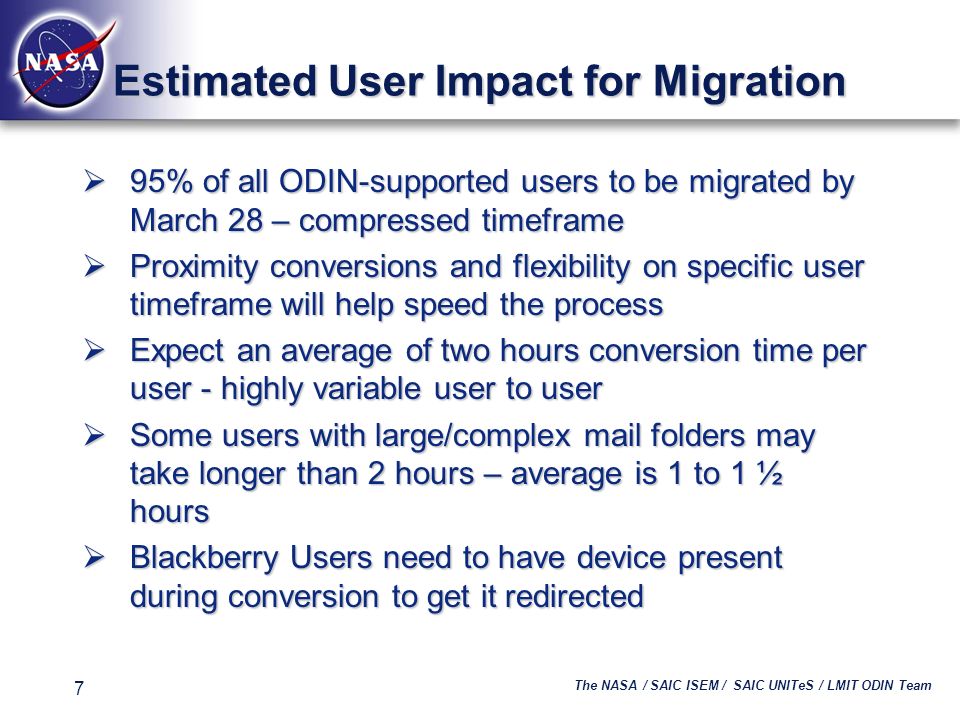 NASA

Estimated User Impact for Migration

➢ 95% of all ODIN-supported users to be migrated by March 28 – compressed timeframe

➢ Proximity conversions and flexibility on specific user timeframe will help speed the process

➢ Expect an average of two hours conversion time per user - highly variable user to user

➢ Some users with large/complex mail folders may take longer than 2 hours – average is 1 to 1 ½ hours

➢ Blackberry Users need to have device present during conversion to get it redirected

7

The NASA / SAIC ISEM / SAIC UNITeS / LMIT ODIN Team